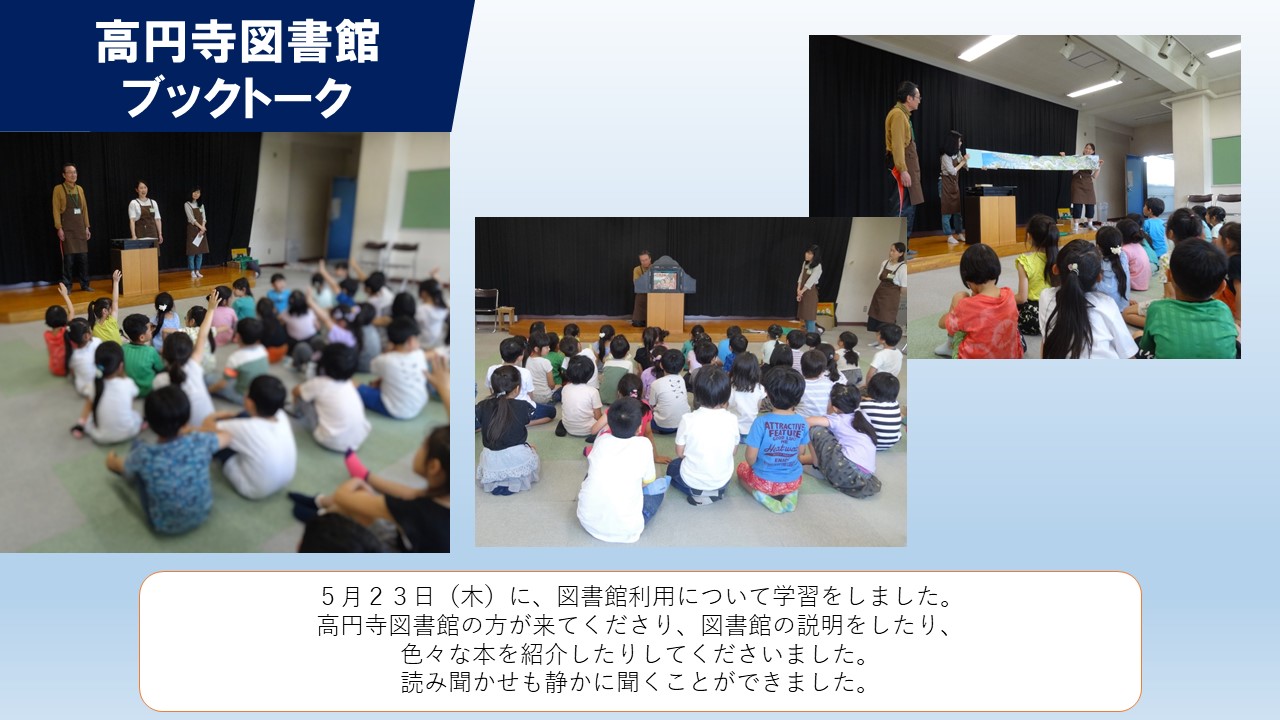 高円寺図書館
ブックトーク

ATTRACTIVE FEATURE

５月２３日（木）に、図書館利用について学習をしました。
高円寺図書館の方が来てくださり、図書館の説明をしたり、
色々な本を紹介したりしてくださいました。
読み聞かせも静かに聞くことができました。